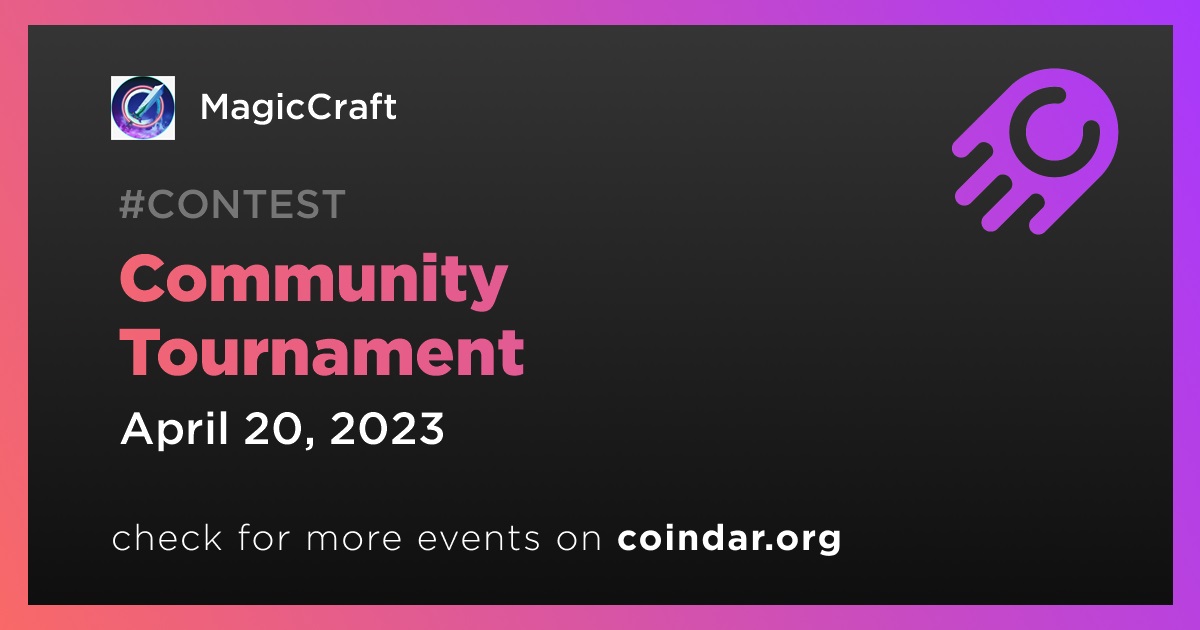 MagicCraft

#CONTEST

Community Tournament

April 20, 2023

check for more events on coindar.org